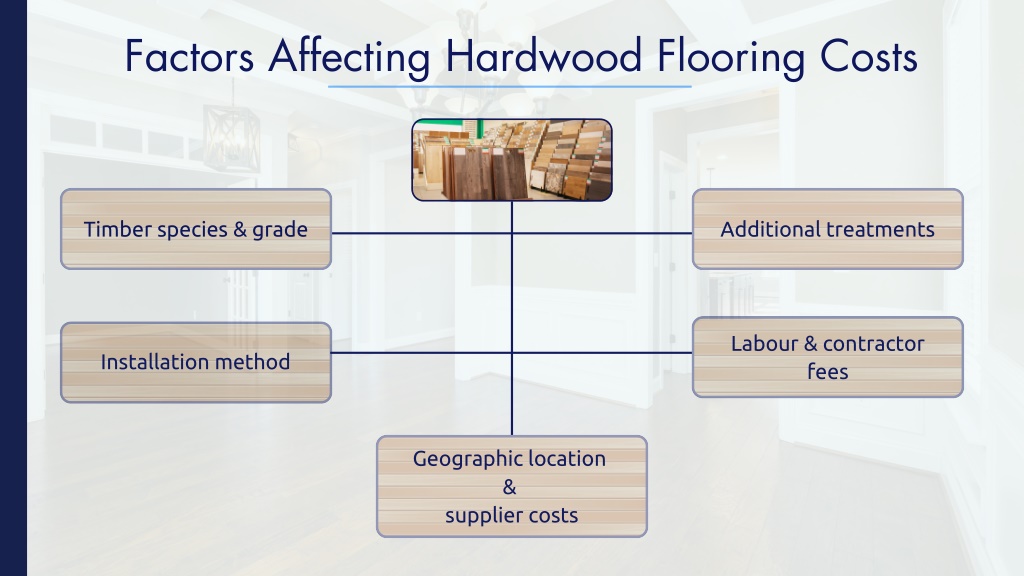 Factors Affecting Hardwood Flooring Costs

Timber species & grade

Additional treatments

Installation method

Labour & contractor fees

Geographic location & supplier costs